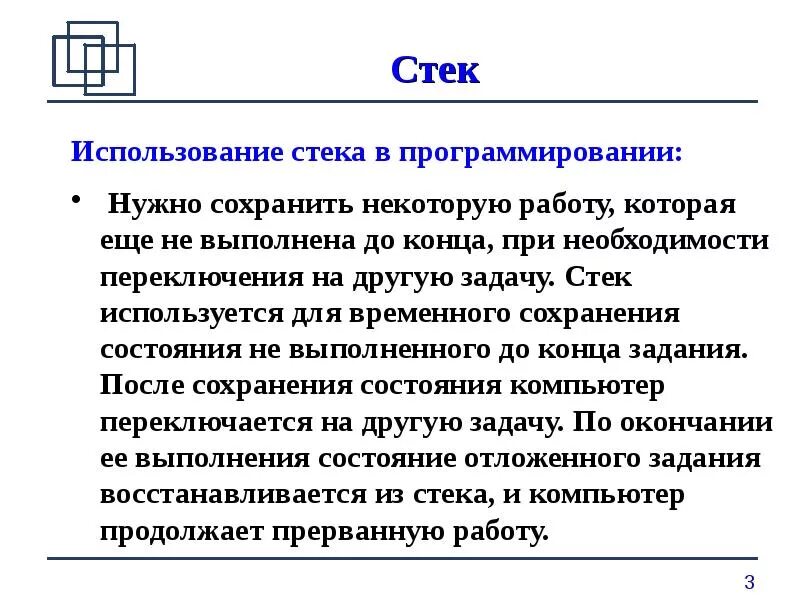 Стек

Использование стека в программировании:

• Нужно сохранить некоторую работу, которая еще не выполнена до конца, при необходимости переключения на другую задачу. Стек используется для временного сохранения состояния не выполненного до конца задания. После сохранения состояния компьютер переключается на другую задачу. По окончании ее выполнения состояние отложенного задания восстанавливается из стека, и компьютер продолжает прерванную работу.

3